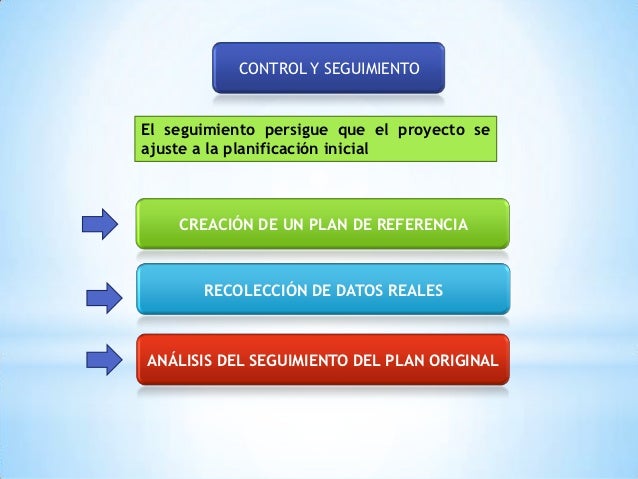 CONTROL Y SEGUIMIENTO

El seguimiento persigue que el proyecto se ajuste a la planificación inicial

CREACIÓN DE UN PLAN DE REFERENCIA

RECOLECCIÓN DE DATOS REALES

ANÁLISIS DEL SEGUIMIENTO DEL PLAN ORIGINAL